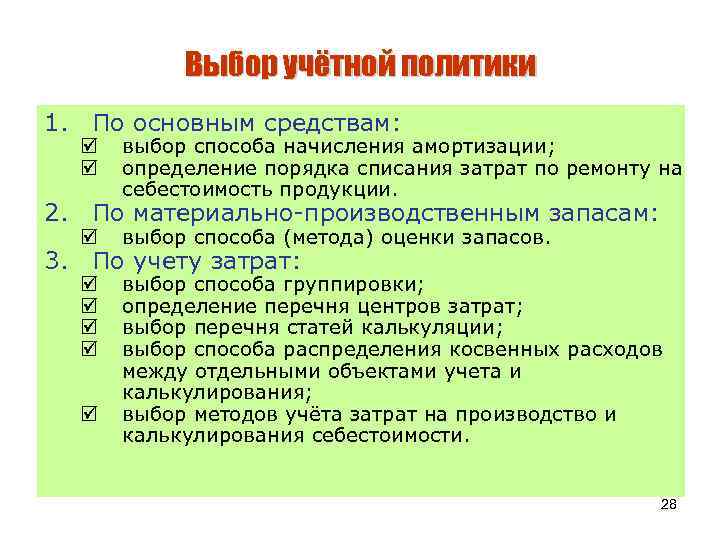 Выбор учётной политики

1. По основным средствам:
☑ выбор способа начисления амортизации;
☑ определение порядка списания затрат по ремонту на себестоимость продукции.
2. По материально-производственным запасам:
☑ выбор способа (метода) оценки запасов.
3. По учету затрат:
☑ выбор способа группировки;
☑ определение перечня центров затрат;
☑ выбор перечня статей калькуляции;
☑ выбор способа распределения косвенных расходов между отдельными объектами учета и калькулирования;
☑ выбор методов учёта затрат на производство и калькулирования себестоимости.

28